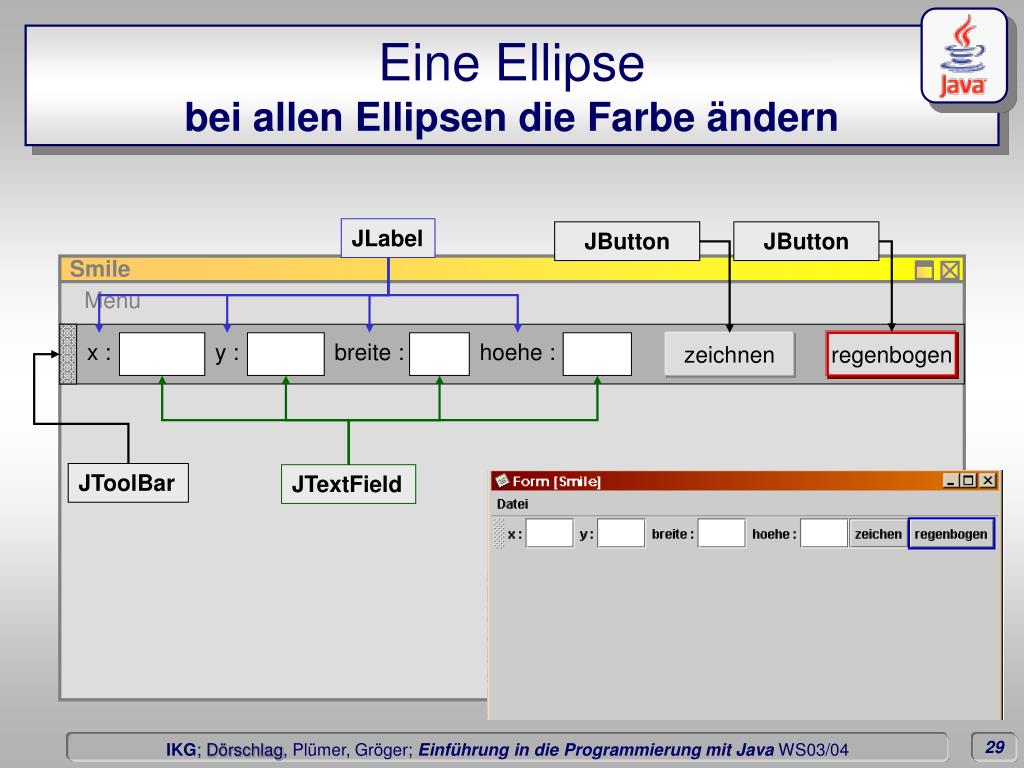 Eine Ellipse
bei allen Ellipsen die Farbe ändern

Java

JLabel

JButton

JButton

Smile

Menu

x : y : breite : hoehe : zeichnen regenbogen

JToolBar

JTextField

Form [Smile]

Datei

x : y : breite : hoehe : zeichen regenbogen

IKG; Dörschlag, Plümer, Gröger; Einführung in die Programmierung mit Java WS03/04

29